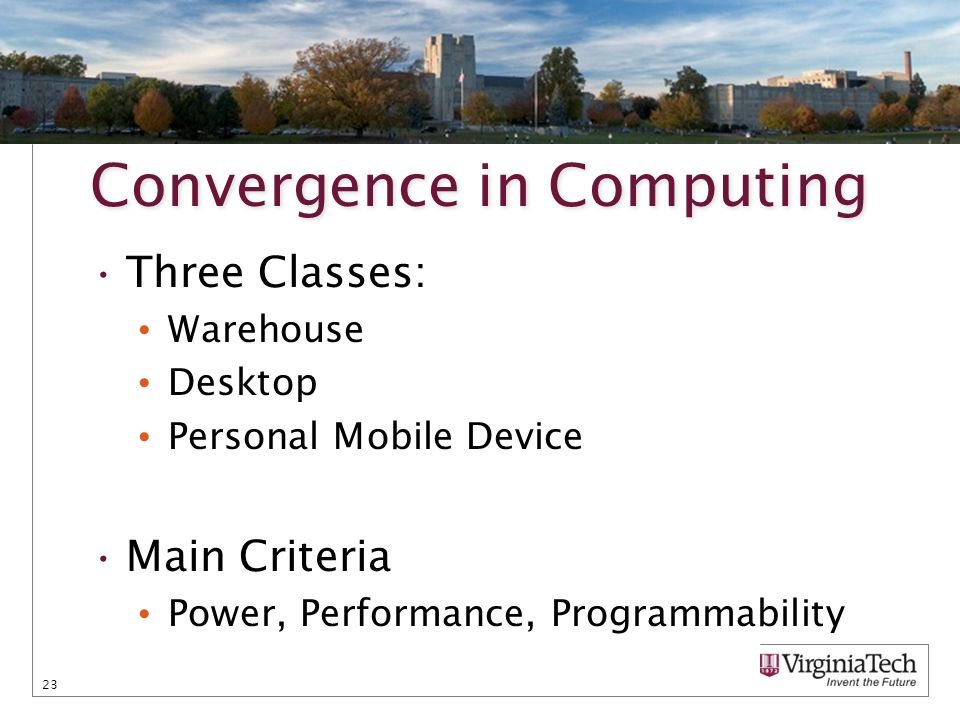 Convergence in Computing

• Three Classes:
  • Warehouse
  • Desktop
  • Personal Mobile Device

• Main Criteria
  • Power, Performance, Programmability

23

VirginiaTech
Invent the Future